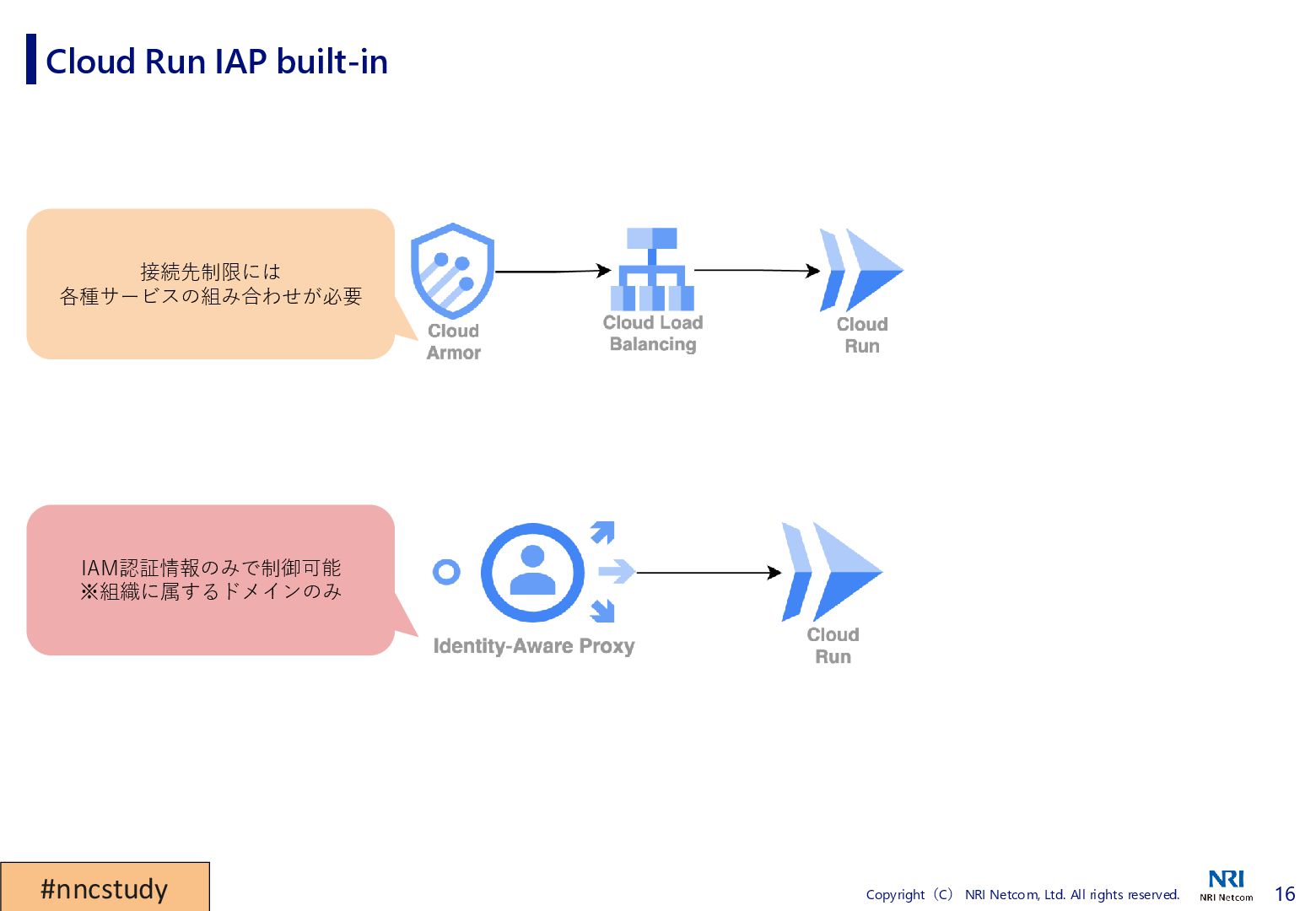 Cloud Run IAP built-in

接続先制限には
各種サービスの組み合わせが必要

Cloud Armor

Cloud Load Balancing

Cloud Run

IAM認証情報のみで制御可能
※組織に属するドメインのみ

Identity-Aware Proxy

Cloud Run

#nncstudy

Copyright（C） NRI Netcom, Ltd. All rights reserved.

NRI
NRI Netcom

16